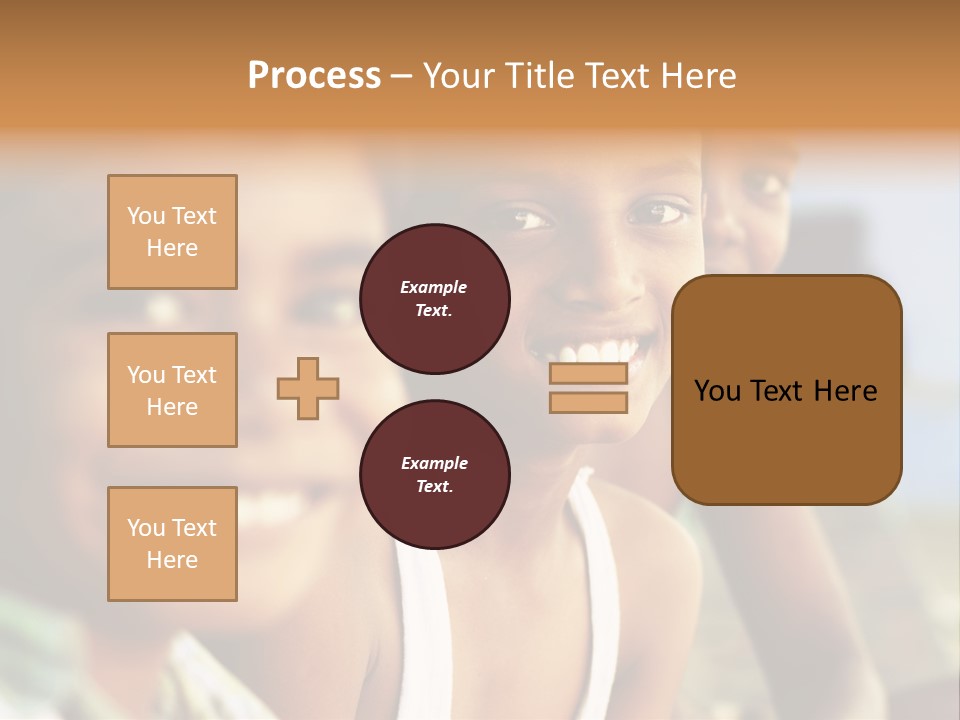 Process – Your Title Text Here

You Text Here

You Text Here

You Text Here

Example Text.

Example Text.

You Text Here